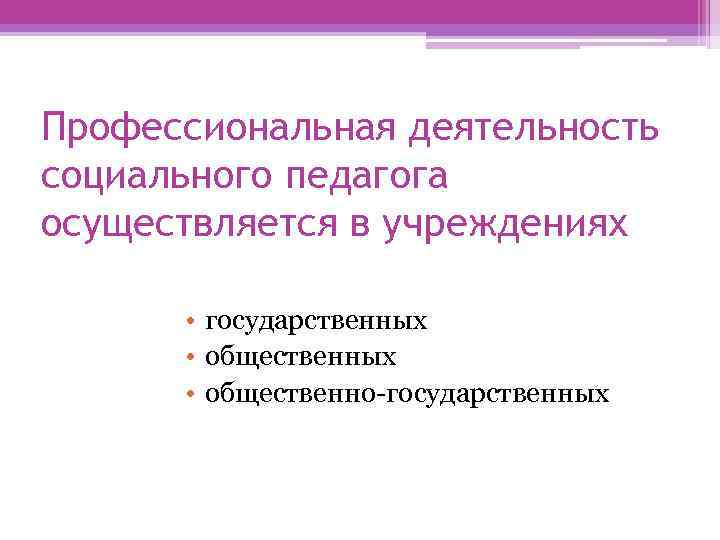 Профессиональная деятельность социального педагога осуществляется в учреждениях

• государственных
• общественных
• общественно-государственных